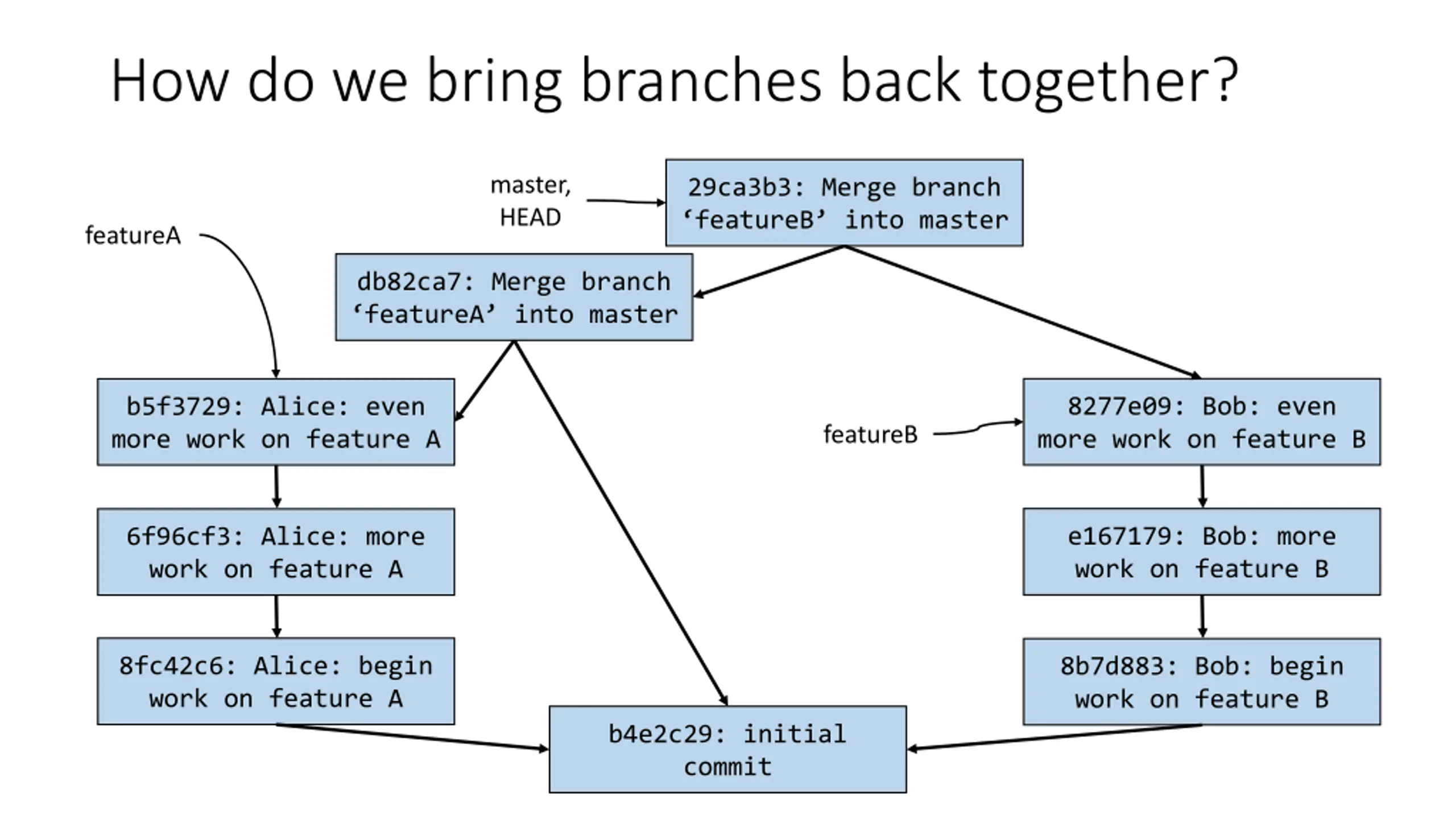 How do we bring branches back together?

master, HEAD

29ca3b3: Merge branch ‘featureB’ into master

featureA

db82ca7: Merge branch ‘featureA’ into master

b5f3729: Alice: even more work on feature A

featureB

8277e09: Bob: even more work on feature B

6f96cf3: Alice: more work on feature A

e167179: Bob: more work on feature B

8fc42c6: Alice: begin work on feature A

8b7d883: Bob: begin work on feature B

b4e2c29: initial commit